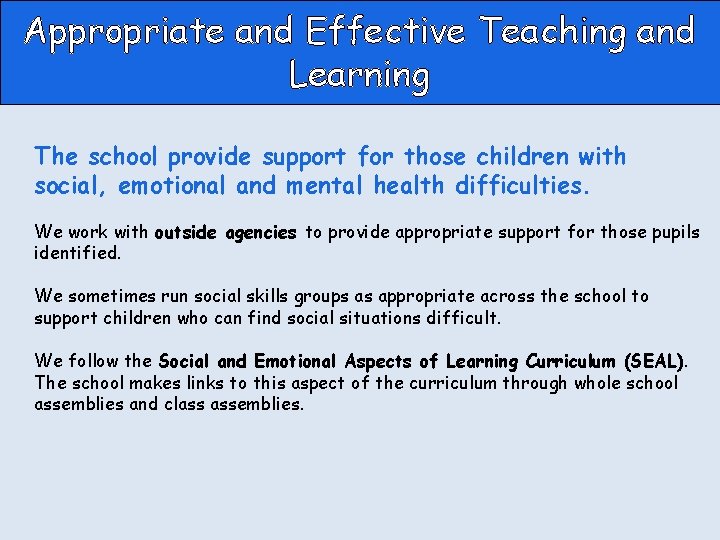 Appropriate and Effective Teaching and Learning

The school provide support for those children with social, emotional and mental health difficulties.

We work with outside agencies to provide appropriate support for those pupils identified.

We sometimes run social skills groups as appropriate across the school to support children who can find social situations difficult.

We follow the Social and Emotional Aspects of Learning Curriculum (SEAL). The school makes links to this aspect of the curriculum through whole school assemblies and class assemblies.